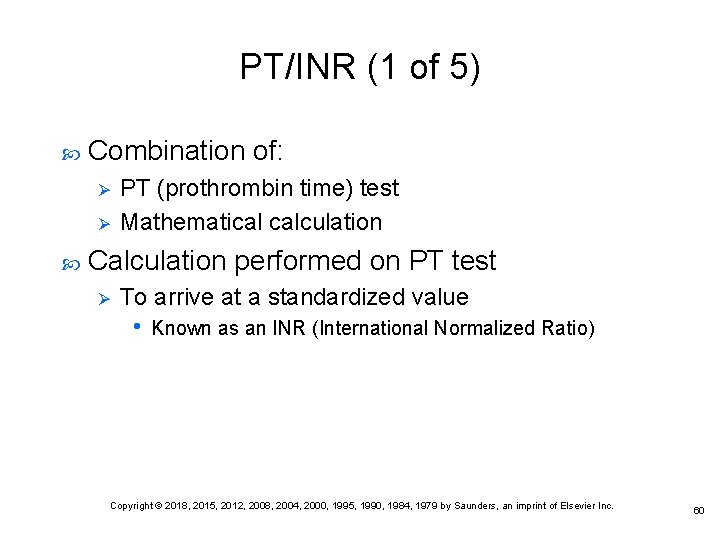 PT/INR (1 of 5)

Combination of:

PT (prothrombin time) test

Mathematical calculation

Calculation performed on PT test

To arrive at a standardized value

Known as an INR (International Normalized Ratio)

Copyright © 2018, 2015, 2012, 2008, 2004, 2000, 1995, 1990, 1984, 1979 by Saunders, an imprint of Elsevier Inc.

60